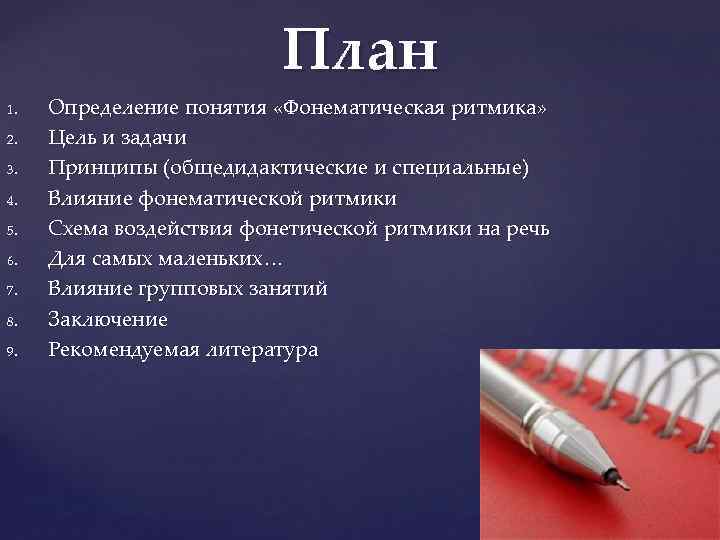 План

1. Определение понятия «Фонематическая ритмика»
2. Цель и задачи
3. Принципы (общедидактические и специальные)
4. Влияние фонематической ритмики
5. Схема воздействия фонетической ритмики на речь
6. Для самых маленьких…
7. Влияние групповых занятий
8. Заключение
9. Рекомендуемая литература